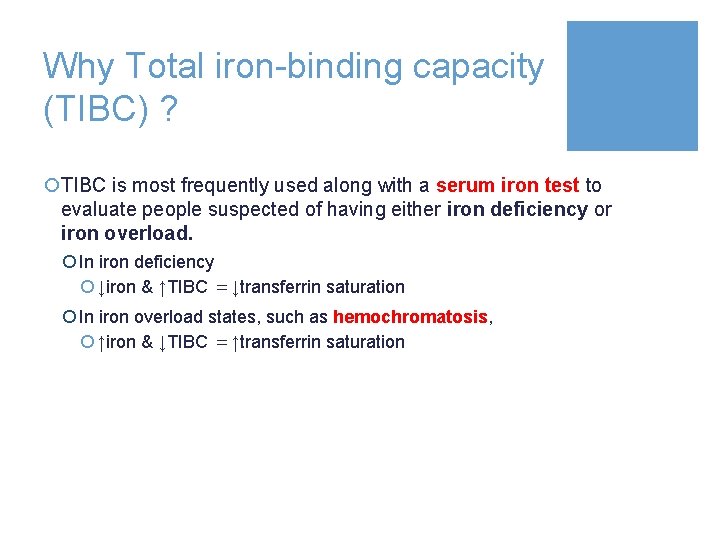 Why Total iron-binding capacity (TIBC) ?

TIBC is most frequently used along with a serum iron test to evaluate people suspected of having either iron deficiency or iron overload.

In iron deficiency

↓iron & ↑TIBC = ↓transferrin saturation

In iron overload states, such as hemochromatosis,

↑iron & ↓TIBC = ↑transferrin saturation